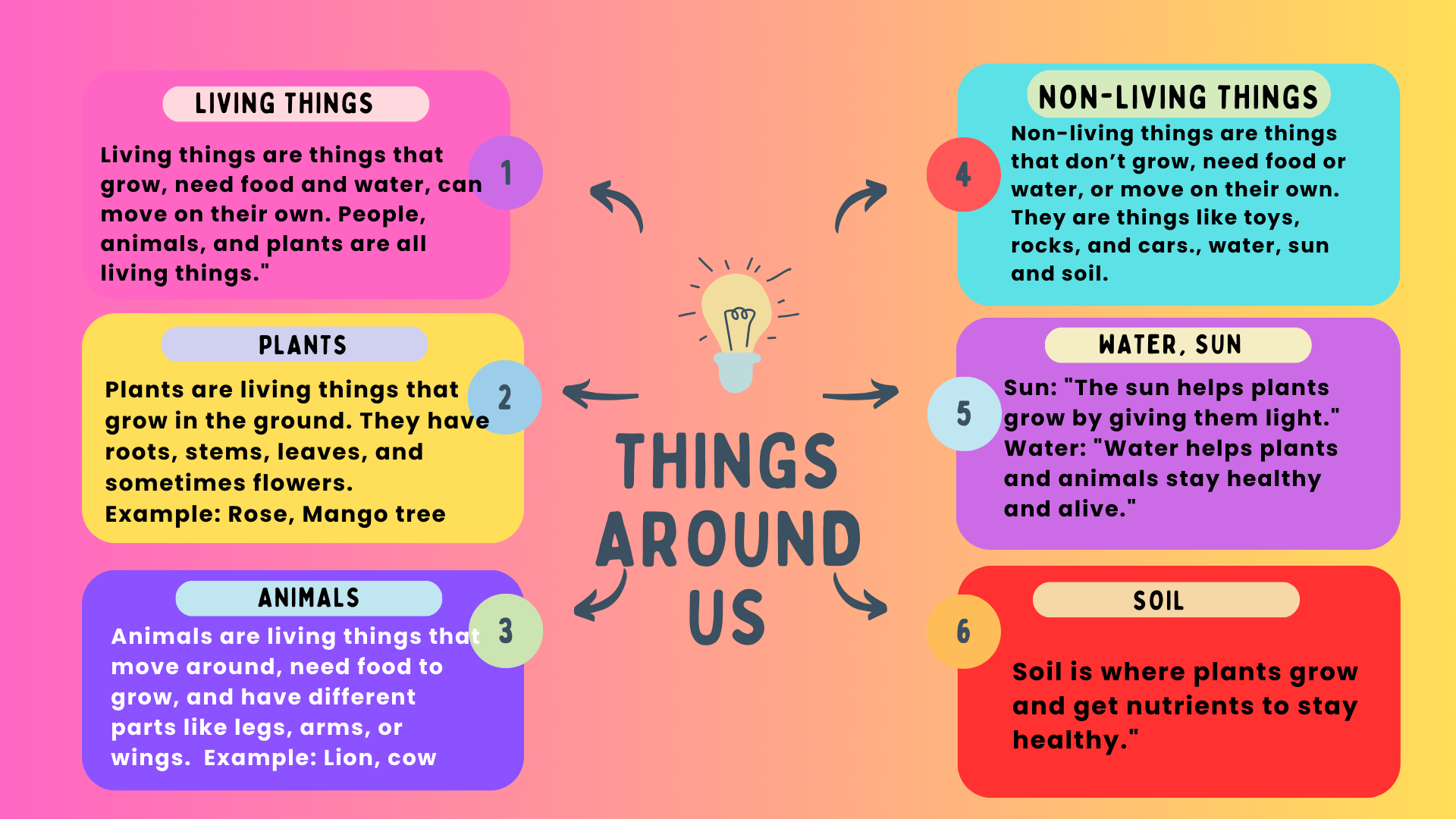 THINGS AROUND US

LIVING THINGS

1

Living things are things that grow, need food and water, can move on their own. People, animals, and plants are all living things."

PLANTS

2

Plants are living things that grow in the ground. They have roots, stems, leaves, and sometimes flowers.
Example: Rose, Mango tree

ANIMALS

3

Animals are living things that move around, need food to grow, and have different parts like legs, arms, or wings.  Example: Lion, cow

NON-LIVING THINGS

4

Non-living things are things that don't grow, need food or water, or move on their own. They are things like toys, rocks, and cars., water, sun and soil.

WATER, SUN

5

Sun: "The sun helps plants grow by giving them light."
Water: "Water helps plants and animals stay healthy and alive."

SOIL

6

Soil is where plants grow and get nutrients to stay healthy."